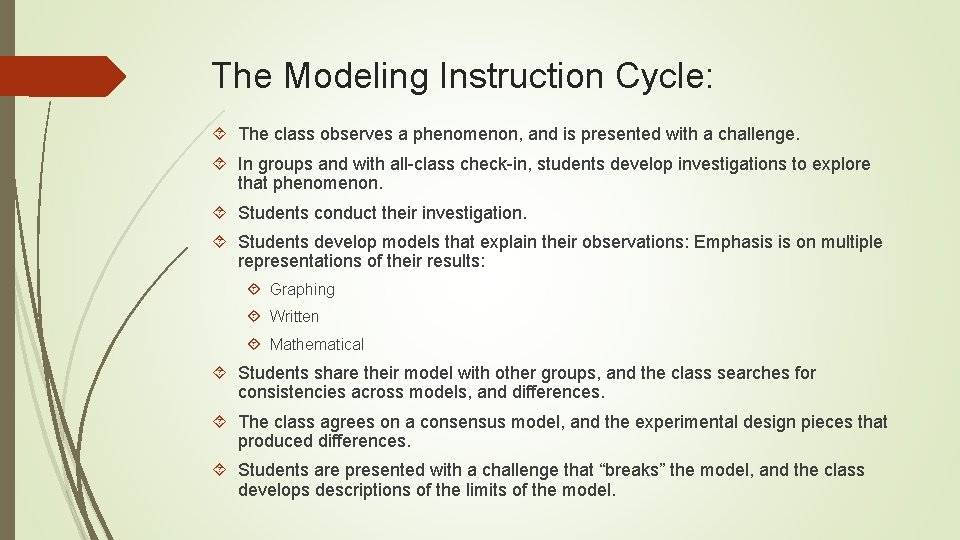 The Modeling Instruction Cycle:

The class observes a phenomenon, and is presented with a challenge.

In groups and with all-class check-in, students develop investigations to explore that phenomenon.

Students conduct their investigation.

Students develop models that explain their observations: Emphasis is on multiple representations of their results:

Graphing

Written

Mathematical

Students share their model with other groups, and the class searches for consistencies across models, and differences.

The class agrees on a consensus model, and the experimental design pieces that produced differences.

Students are presented with a challenge that “breaks” the model, and the class develops descriptions of the limits of the model.